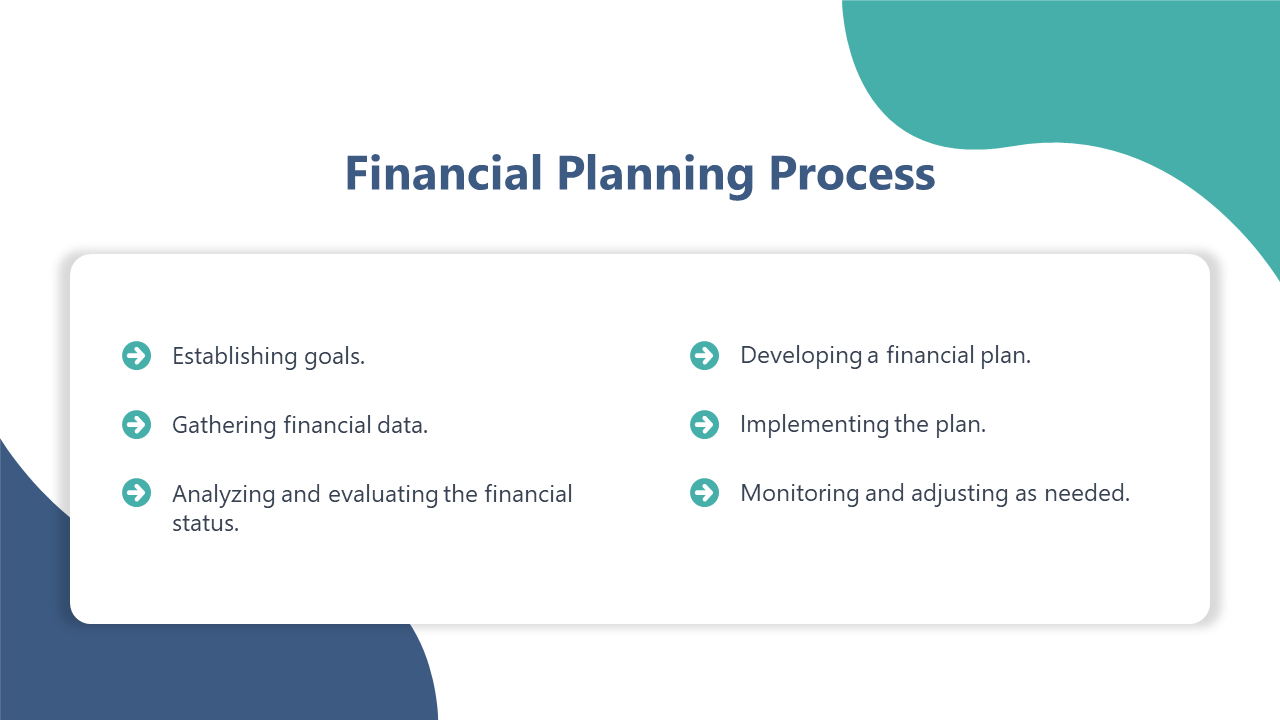 Financial Planning Process

Establishing goals.

Gathering financial data.

Analyzing and evaluating the financial status.

Developing a financial plan.

Implementing the plan.

Monitoring and adjusting as needed.